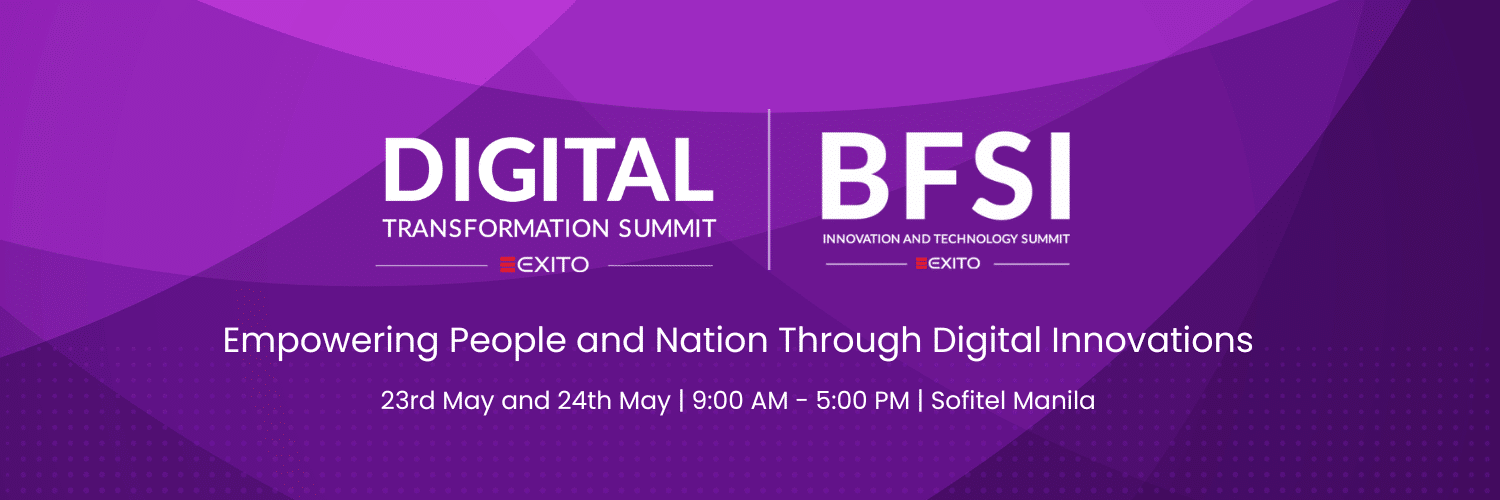 DIGITAL
TRANSFORMATION SUMMIT
EXITO

BFSI
INNOVATION AND TECHNOLOGY SUMMIT
EXITO

Empowering People and Nation Through Digital Innovations

23rd May and 24th May | 9:00 AM - 5:00 PM | Sofitel Manila